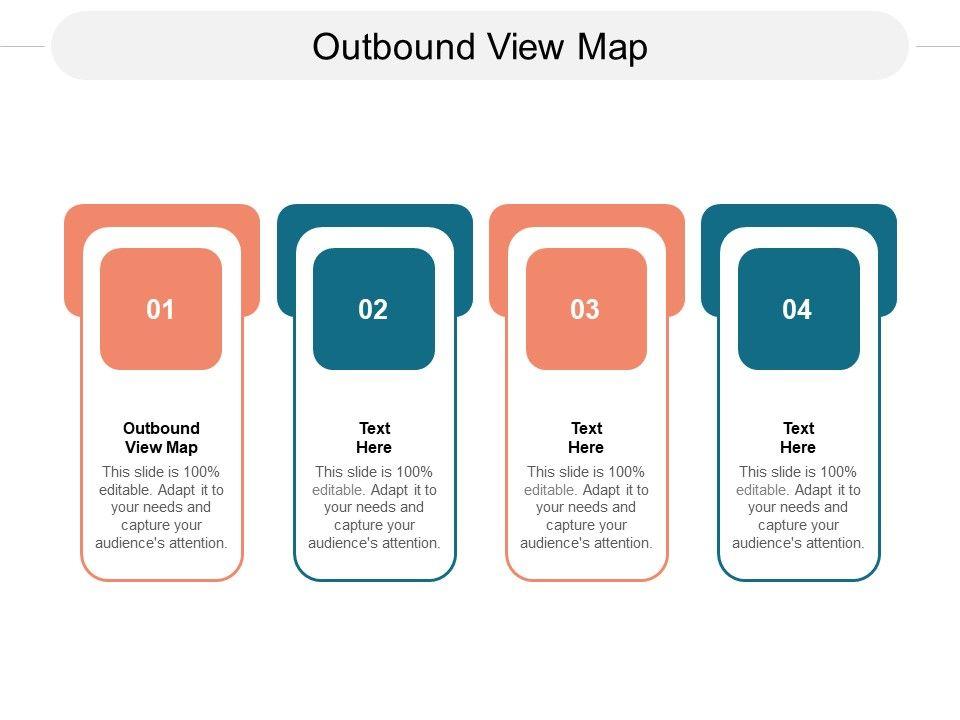 Outbound View Map

01

Outbound View Map

This slide is 100% editable. Adapt it to your needs and capture your audience's attention.

02

Text Here

This slide is 100% editable. Adapt it to your needs and capture your audience's attention.

03

Text Here

This slide is 100% editable. Adapt it to your needs and capture your audience's attention.

04

Text Here

This slide is 100% editable. Adapt it to your needs and capture your audience's attention.